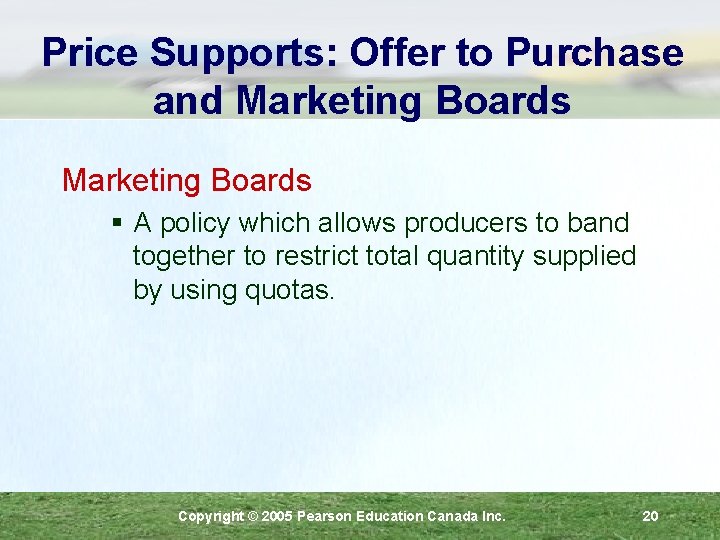 Price Supports: Offer to Purchase and Marketing Boards

Marketing Boards

▪ A policy which allows producers to band together to restrict total quantity supplied by using quotas.

Copyright © 2005 Pearson Education Canada Inc.

20